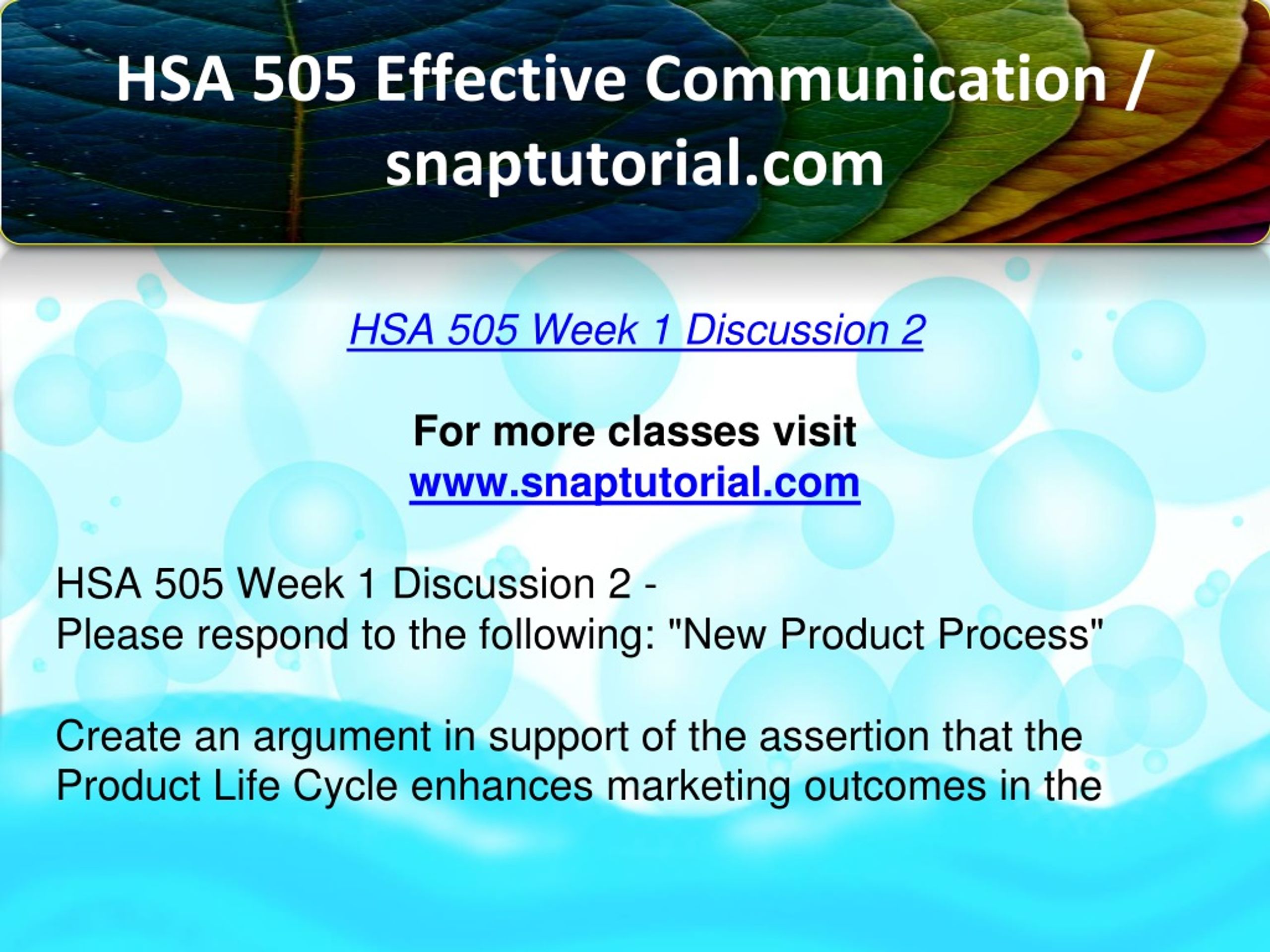 HSA 505 Effective Communication / snaptutorial.com

HSA 505 Week 1 Discussion 2

For more classes visit
www.snaptutorial.com

HSA 505 Week 1 Discussion 2 -
Please respond to the following: "New Product Process"

Create an argument in support of the assertion that the Product Life Cycle enhances marketing outcomes in the